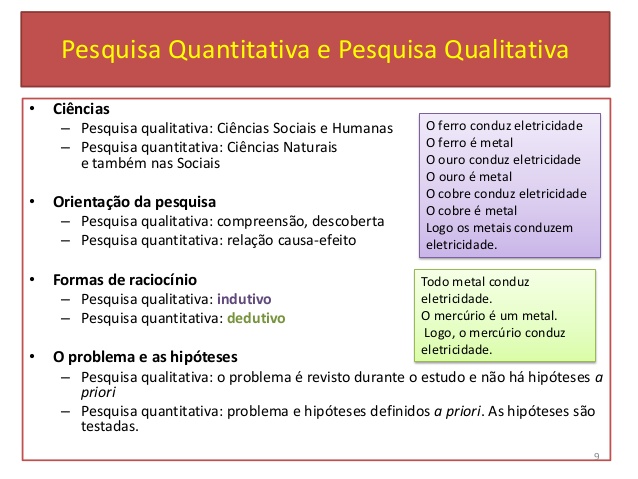 Pesquisa Quantitativa e Pesquisa Qualitativa

• Ciências
– Pesquisa qualitativa: Ciências Sociais e Humanas
– Pesquisa quantitativa: Ciências Naturais e também nas Sociais

• Orientação da pesquisa
– Pesquisa qualitativa: compreensão, descoberta
– Pesquisa quantitativa: relação causa-efeito

• Formas de raciocínio
– Pesquisa qualitativa: indutivo
– Pesquisa quantitativa: dedutivo

• O problema e as hipóteses
– Pesquisa qualitativa: o problema é revisto durante o estudo e não há hipóteses a priori
– Pesquisa quantitativa: problema e hipóteses definidos a priori. As hipóteses são testadas.

O ferro conduz eletricidade
O ferro é metal
O ouro conduz eletricidade
O ouro é metal
O cobre conduz eletricidade
O cobre é metal
Logo os metais conduzem eletricidade.

Todo metal conduz eletricidade.
O mercúrio é um metal.
Logo, o mercúrio conduz eletricidade.

9